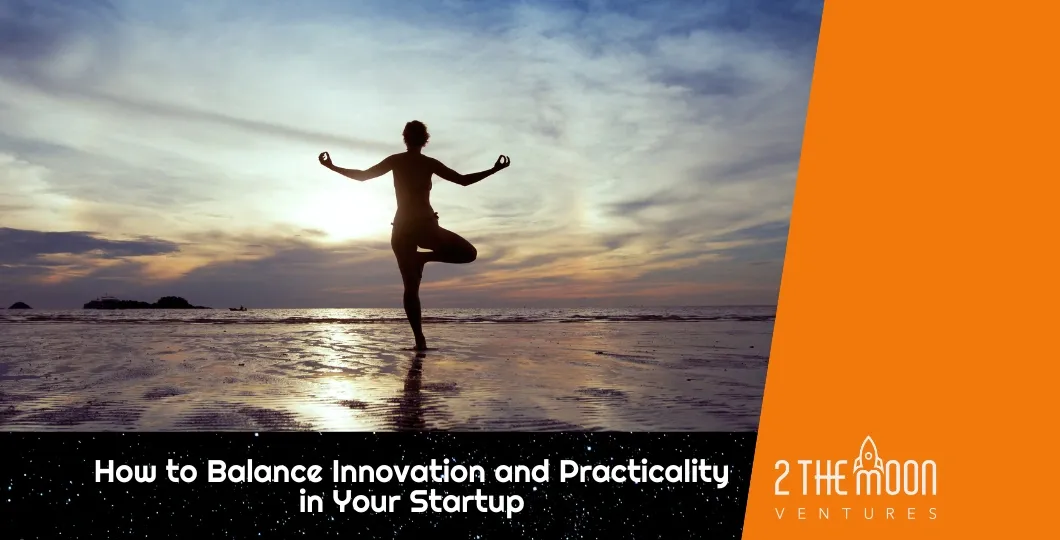 How to Balance Innovation and Practicality in Your Startup

2 THE MOON
VENTURES